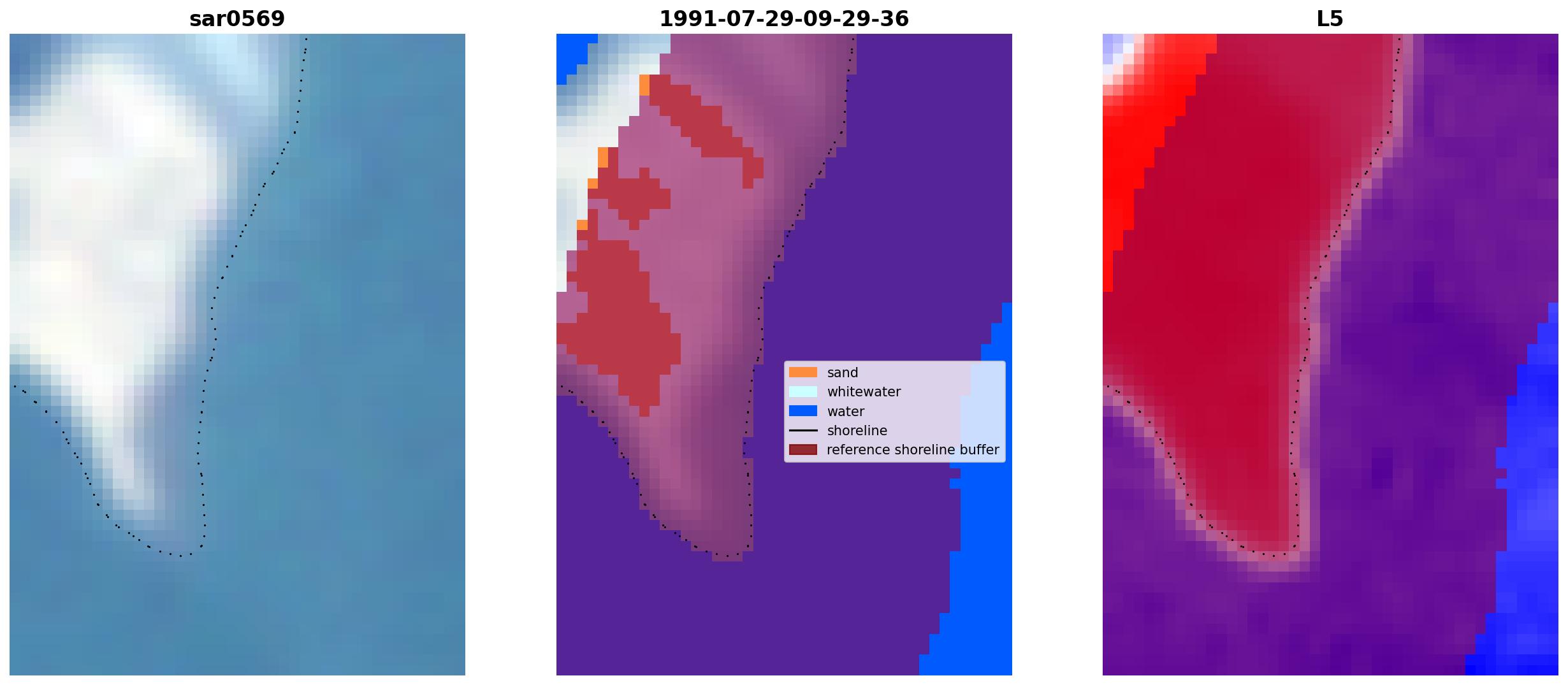 sar0569

1991-07-29-09-29-36

sand
whitewater
water
shoreline
reference shoreline buffer

L5